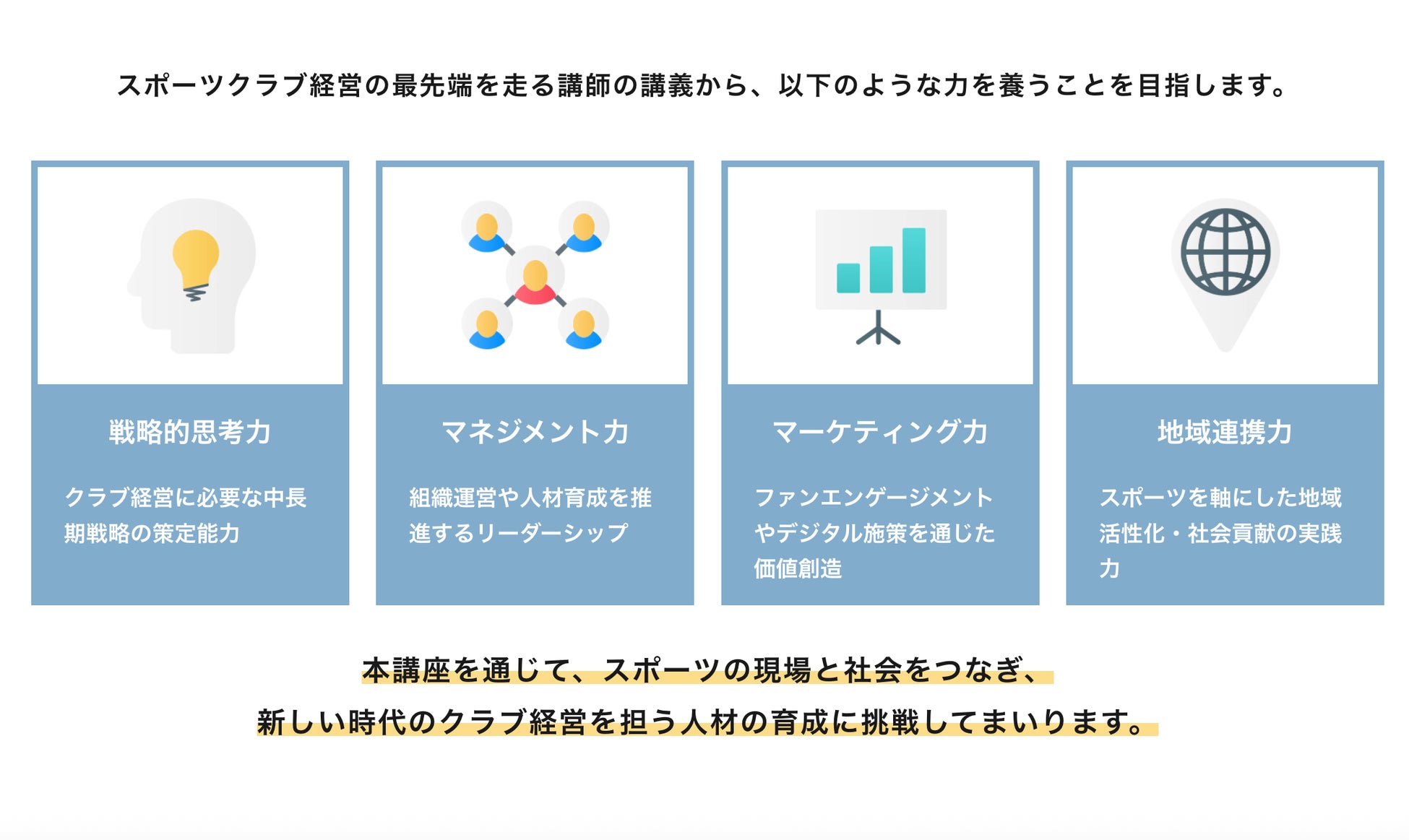 スポーツクラブ経営の最先端を走る講師の講義から、以下のような力を養うことを目指します。

戦略的思考力

クラブ経営に必要な中長期戦略の策定能力

マネジメント力

組織運営や人材育成を推進するリーダーシップ

マーケティング力

ファンエンゲージメントやデジタル施策を通じた価値創造

地域連携力

スポーツを軸にした地域活性化・社会貢献の実践力

本講座を通じて、スポーツの現場と社会をつなぎ、
新しい時代のクラブ経営を担う人材の育成に挑戦してまいります。